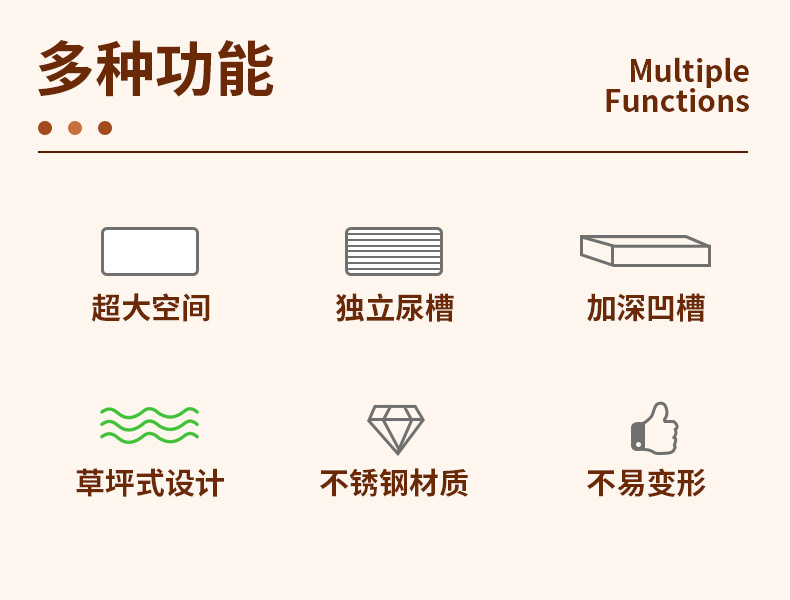 多种功能

Multiple Functions

超大空间

独立尿槽

加深凹槽

草坪式设计

不锈钢材质

不易变形